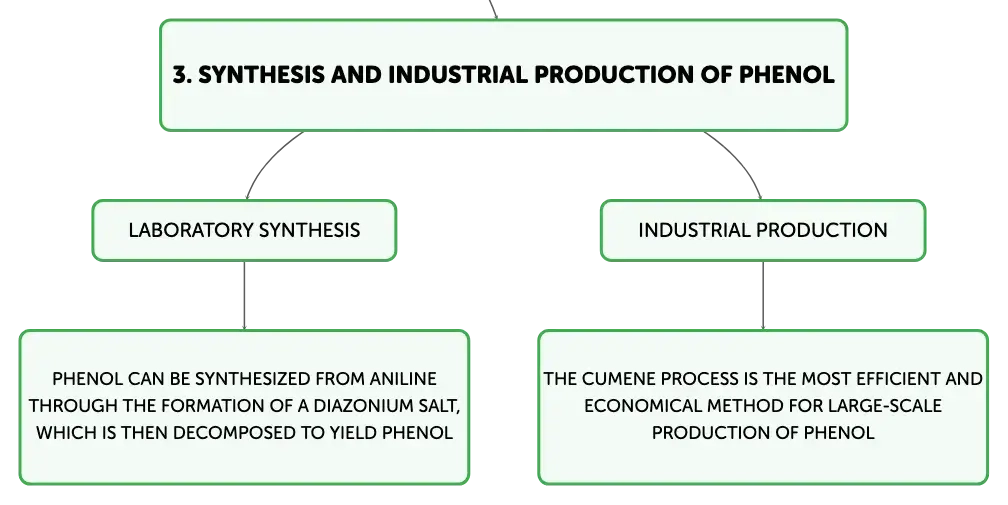 3. SYNTHESIS AND INDUSTRIAL PRODUCTION OF PHENOL

LABORATORY SYNTHESIS

PHENOL CAN BE SYNTHESIZED FROM ANILINE THROUGH THE FORMATION OF A DIAZONIUM SALT, WHICH IS THEN DECOMPOSED TO YIELD PHENOL

INDUSTRIAL PRODUCTION

THE CUMENE PROCESS IS THE MOST EFFICIENT AND ECONOMICAL METHOD FOR LARGE-SCALE PRODUCTION OF PHENOL